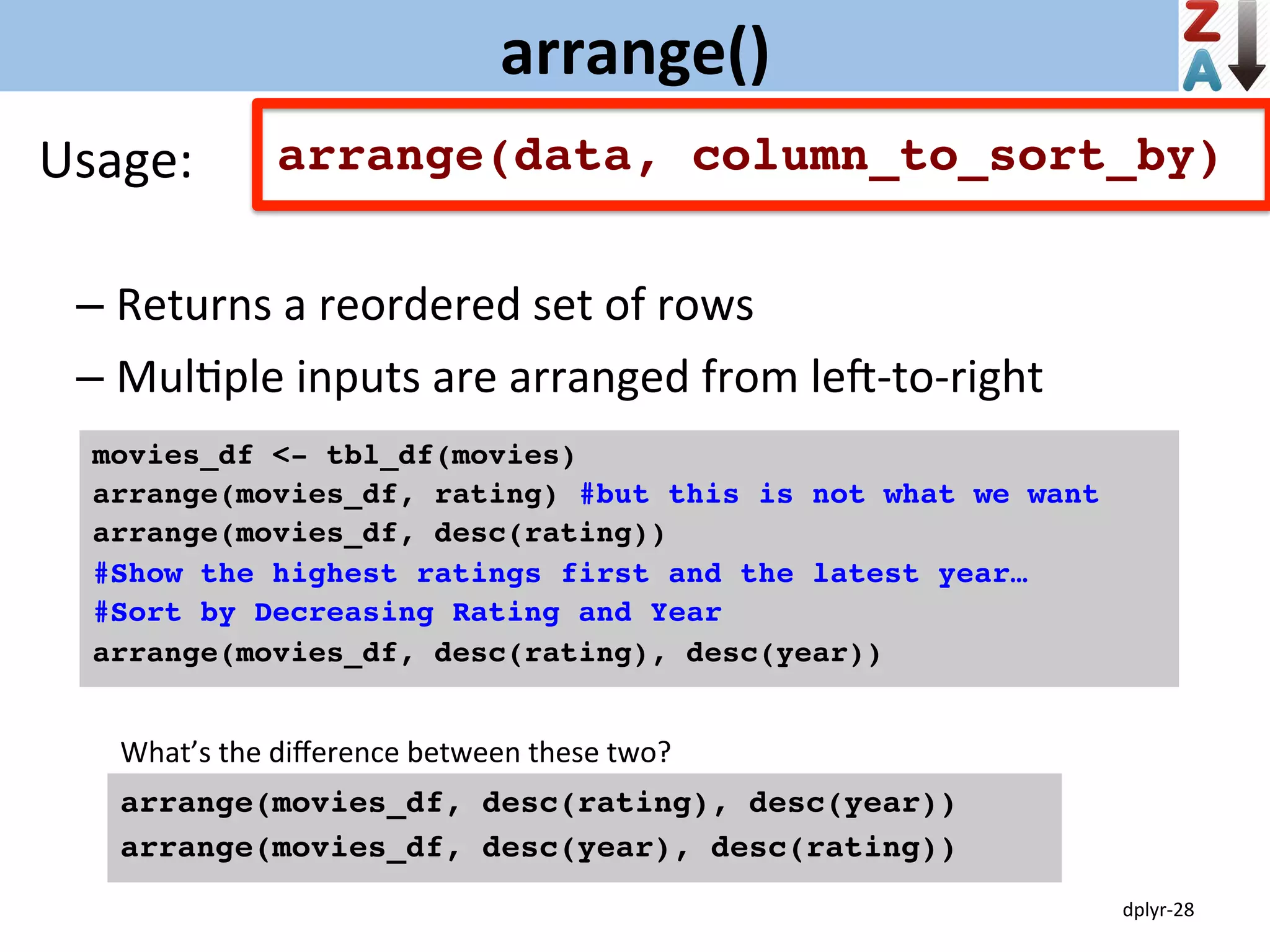 arrange()

Z
A

Usage: arrange(data, column_to_sort_by)

– Returns a reordered set of rows

– Multiple inputs are arranged from left-to-right

movies_df <- tbl_df(movies)
arrange(movies_df, rating) #but this is not what we want
arrange(movies_df, desc(rating))
#Show the highest ratings first and the latest year…
#Sort by Decreasing Rating and Year
arrange(movies_df, desc(rating), desc(year))

What's the difference between these two?

arrange(movies_df, desc(rating), desc(year))
arrange(movies_df, desc(year), desc(rating))

dplyr-28